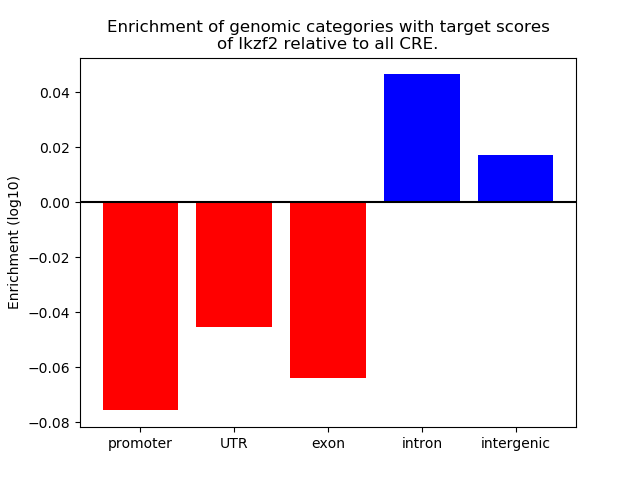 Enrichment of genomic categories with target scores of Ikzf2 relative to all CRE.

Enrichment (log10)

0.04
0.02
0.00
−0.02
−0.04
−0.06
−0.08

promoter
UTR
exon
intron
intergenic